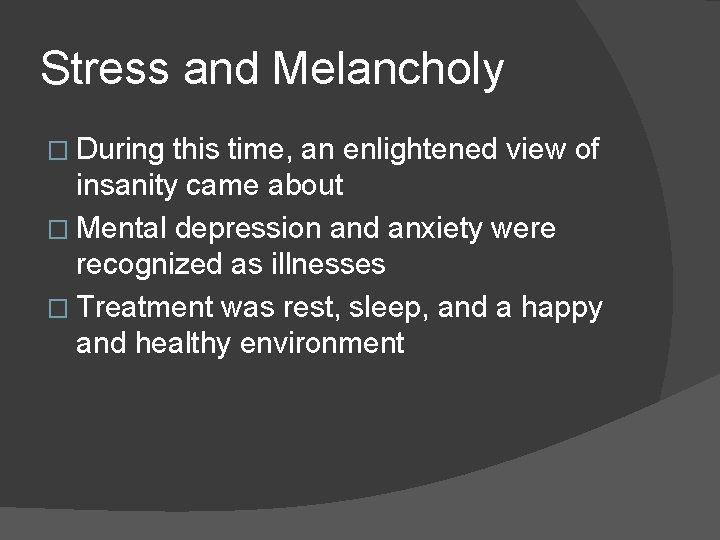 Stress and Melancholy

□ During this time, an enlightened view of insanity came about

□ Mental depression and anxiety were recognized as illnesses

□ Treatment was rest, sleep, and a happy and healthy environment